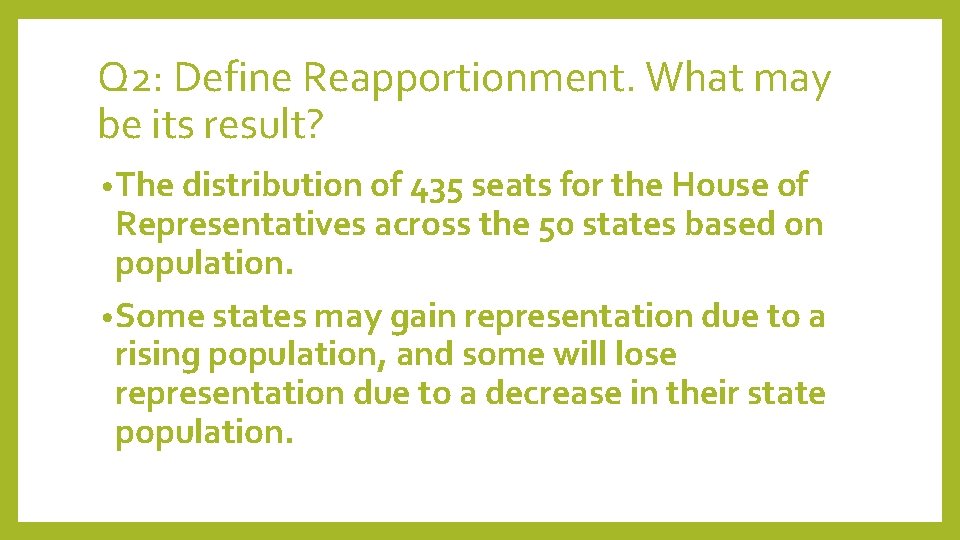 Q2: Define Reapportionment. What may be its result?

• The distribution of 435 seats for the House of Representatives across the 50 states based on population.

• Some states may gain representation due to a rising population, and some will lose representation due to a decrease in their state population.